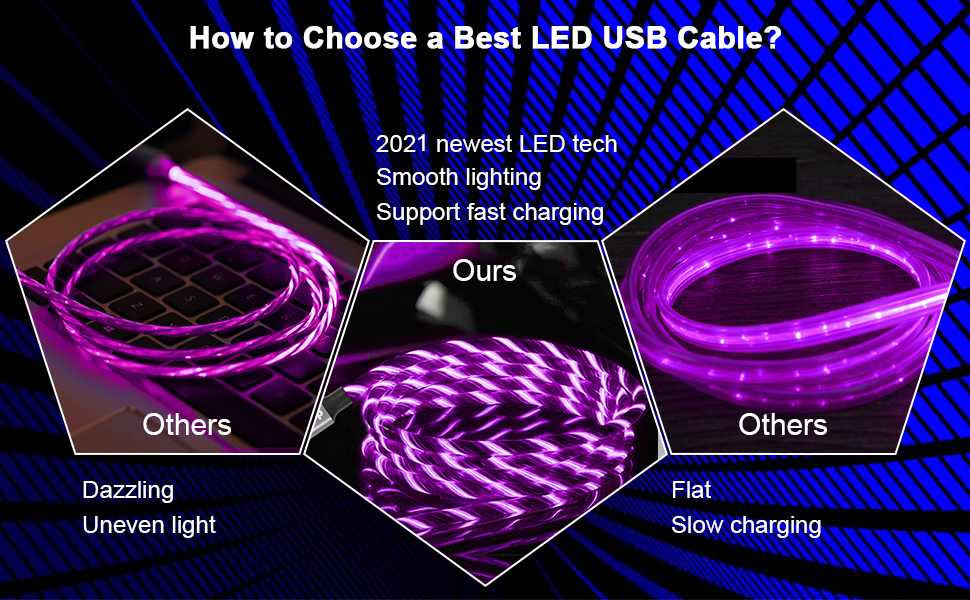 How to Choose a Best LED USB Cable?

2021 newest LED tech
Smooth lighting
Support fast charging

Ours

Others

Dazzling
Uneven light

Others

Flat
Slow charging